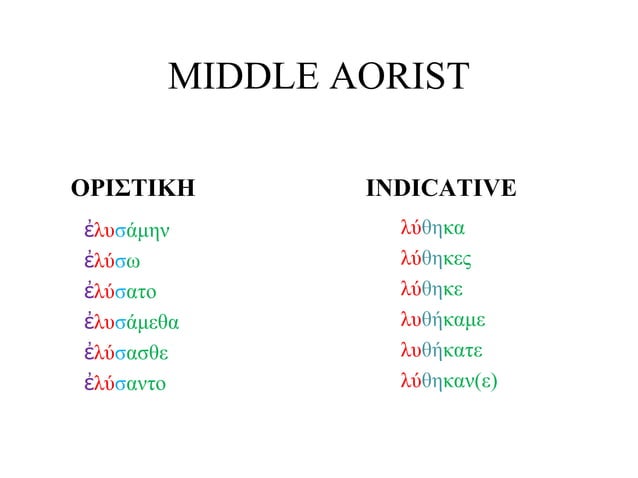 MIDDLE AORIST

ΟΡΙΣΤΙΚΗ

ἐλυσάμην
ἐλύσω
ἐλύσατο
ἐλυσάμεθα
ἐλύσασθε
ἐλύσαντο

INDICATIVE

λύθηκα
λύθηκες
λύθηκε
λυθήκαμε
λυθήκατε
λύθηκαν(ε)